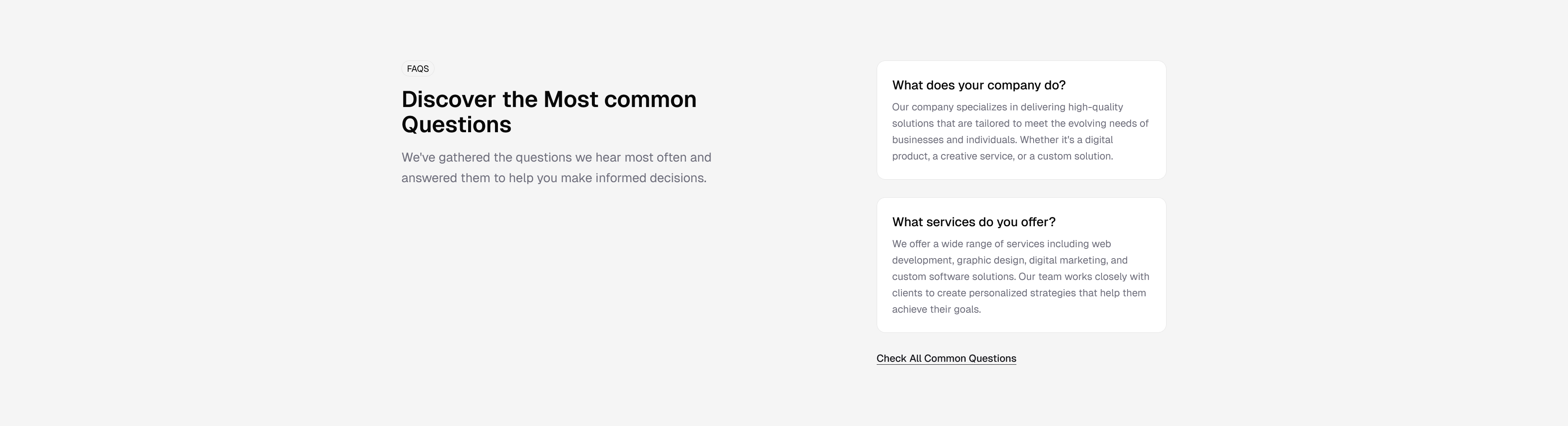 FAQS

Discover the Most common Questions

We've gathered the questions we hear most often and answered them to help you make informed decisions.

What does your company do?

Our company specializes in delivering high-quality solutions that are tailored to meet the evolving needs of businesses and individuals. Whether it's a digital product, a creative service, or a custom solution.

What services do you offer?

We offer a wide range of services including web development, graphic design, digital marketing, and custom software solutions. Our team works closely with clients to create personalized strategies that help them achieve their goals.

Check All Common Questions